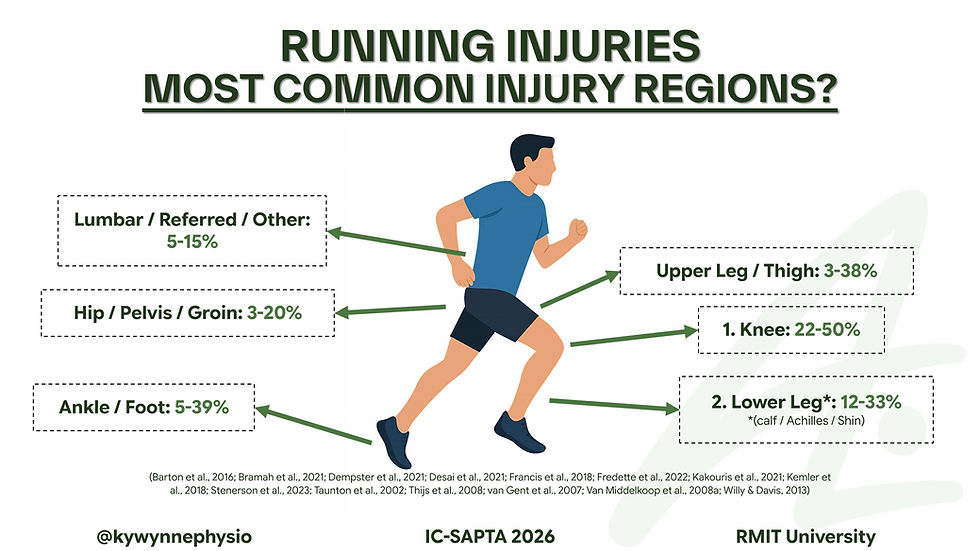 RUNNING INJURIES
MOST COMMON INJURY REGIONS?

Lumbar / Referred / Other: 5-15%

Hip / Pelvis / Groin: 3-20%

Ankle / Foot: 5-39%

Upper Leg / Thigh: 3-38%

1. Knee: 22-50%

2. Lower Leg*: 12-33%
*(calf / Achilles / Shin)

(Barton et al., 2016; Bramah et al., 2021; Dempster et al., 2021; Desai et al., 2021; Francis et al., 2018; Fredette et al., 2022; Kakouris et al., 2021; Kemler et al., 2018; Stenerson et al., 2023; Taunton et al., 2002; Thijs et al., 2008; van Gent et al., 2007; Van Middelkoop et al., 2008a; Willy & Davis, 2013)

@kywynnephysio IC-SAPTA 2026 RMIT University